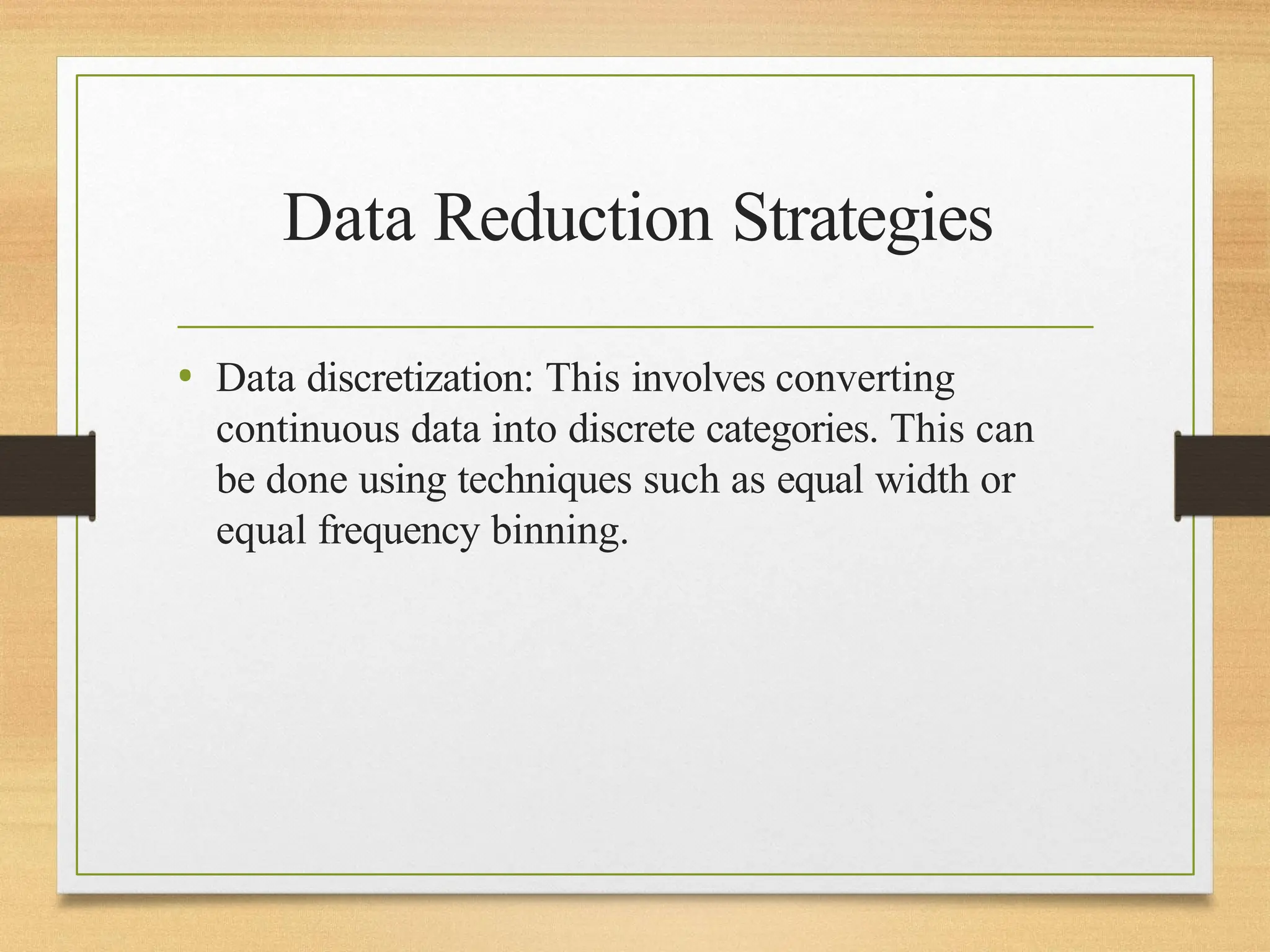 Data Reduction Strategies

• Data discretization: This involves converting continuous data into discrete categories. This can be done using techniques such as equal width or equal frequency binning.